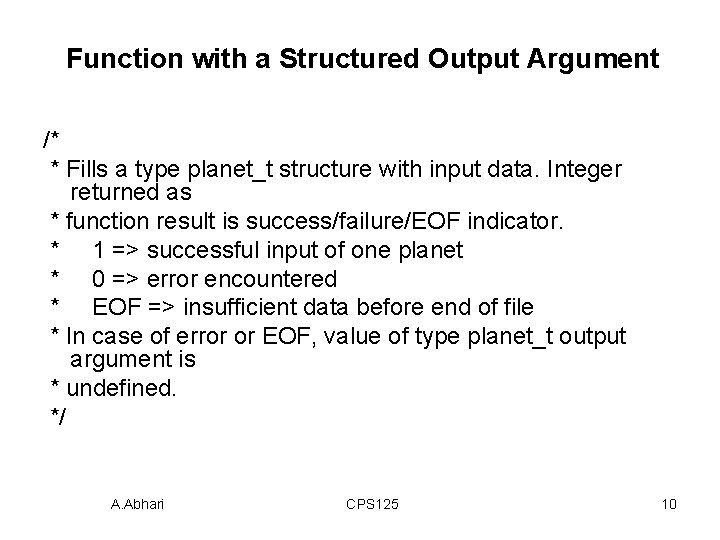 Function with a Structured Output Argument

/*
* Fills a type planet_t structure with input data. Integer returned as
* function result is success/failure/EOF indicator.
* 1 => successful input of one planet
* 0 => error encountered
* EOF => insufficient data before end of file
* In case of error or EOF, value of type planet_t output argument is
* undefined.
*/

A.Abhari CPS125 10